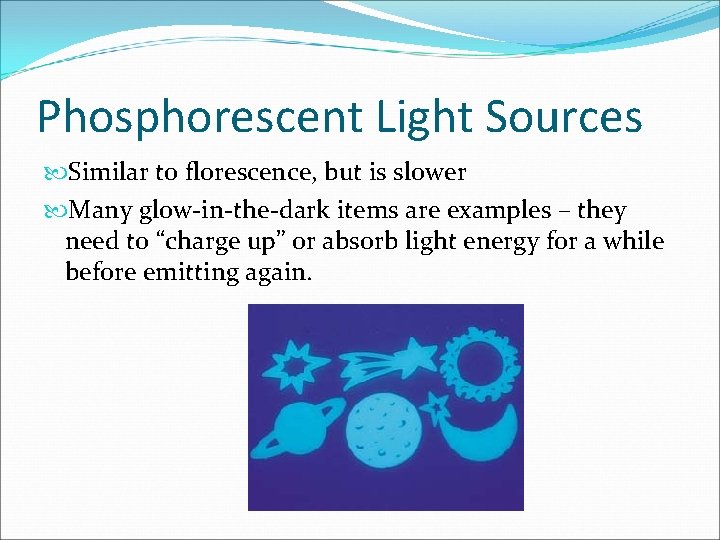 Phosphorescent Light Sources

Similar to florescence, but is slower

Many glow-in-the-dark items are examples – they need to “charge up” or absorb light energy for a while before emitting again.